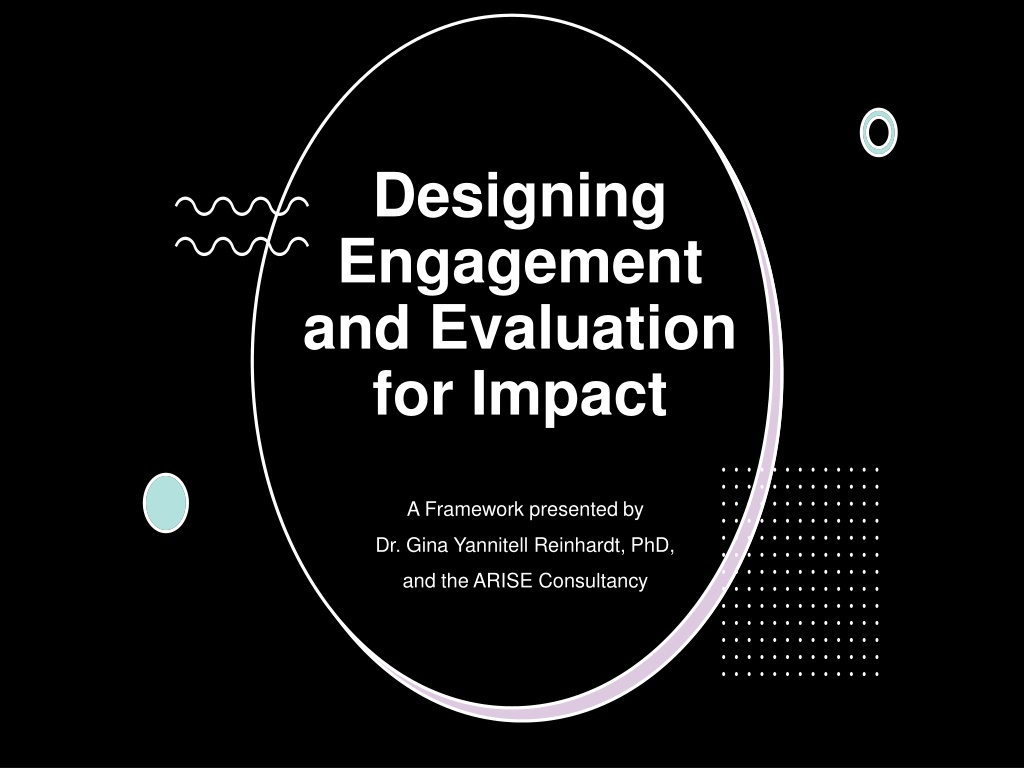 Designing Engagement and Evaluation for Impact

A Framework presented by
Dr. Gina Yannitell Reinhardt, PhD,
and the ARISE Consultancy